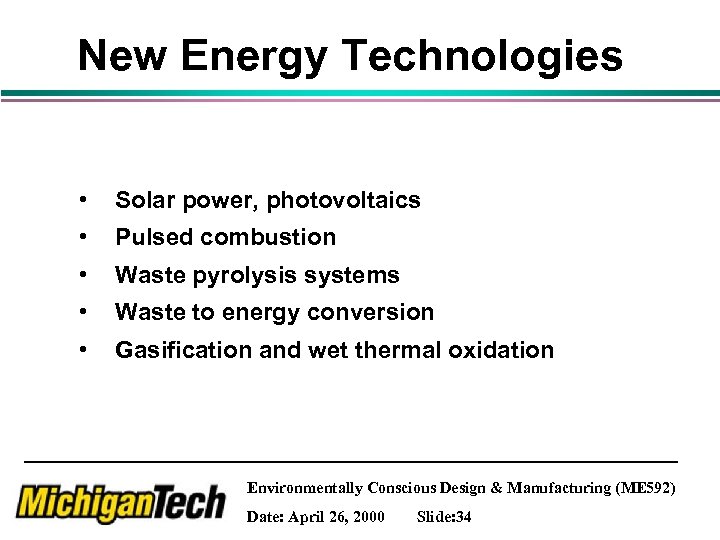 New Energy Technologies

• Solar power, photovoltaics
• Pulsed combustion
• Waste pyrolysis systems
• Waste to energy conversion
• Gasification and wet thermal oxidation

MichiganTech

Environmentally Conscious Design & Manufacturing (ME592)

Date: April 26, 2000 Slide:34